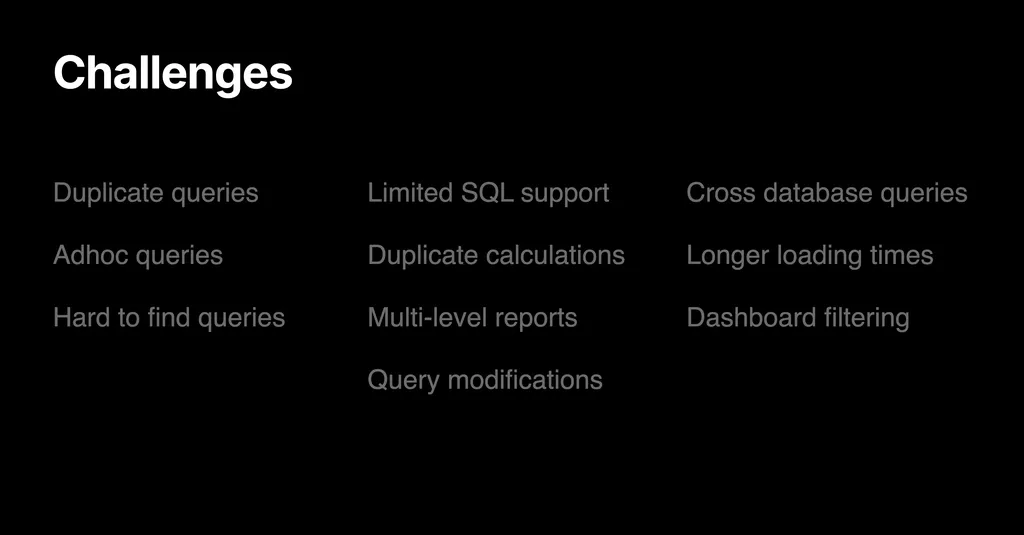 Challenges

Duplicate queries

Adhoc queries

Hard to find queries

Limited SQL support

Duplicate calculations

Multi-level reports

Query modifications

Cross database queries

Longer loading times

Dashboard filtering